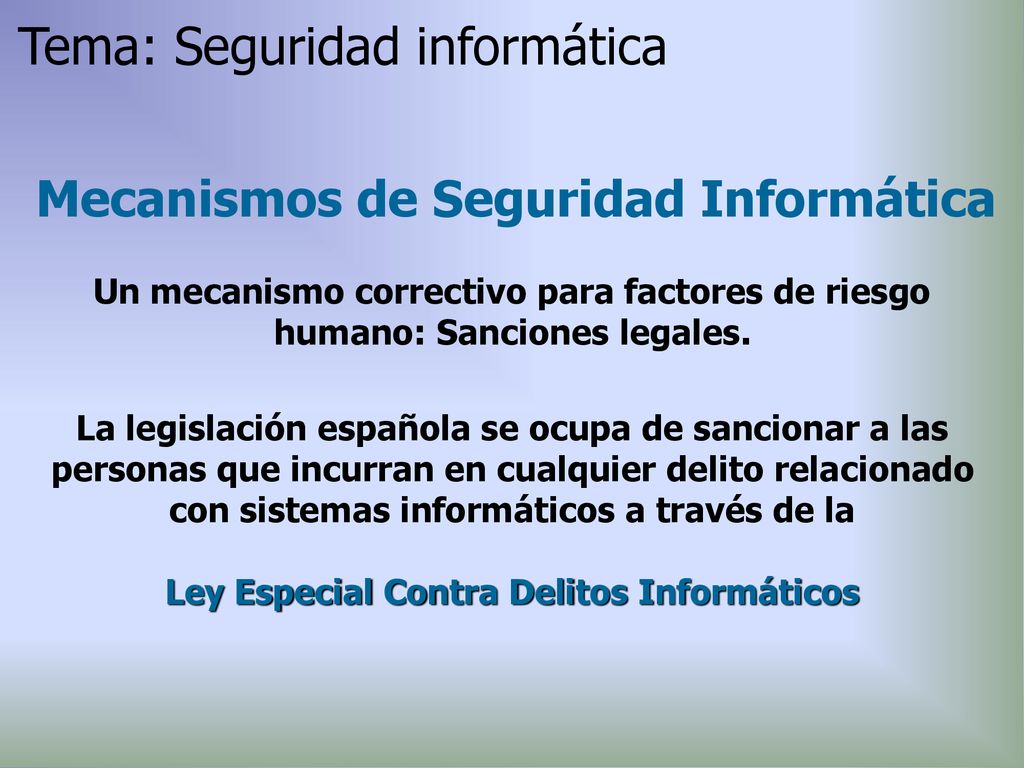 Tema: Seguridad informática

Mecanismos de Seguridad Informática

Un mecanismo correctivo para factores de riesgo humano: Sanciones legales.

La legislación española se ocupa de sancionar a las personas que incurran en cualquier delito relacionado con sistemas informáticos a través de la

Ley Especial Contra Delitos Informáticos